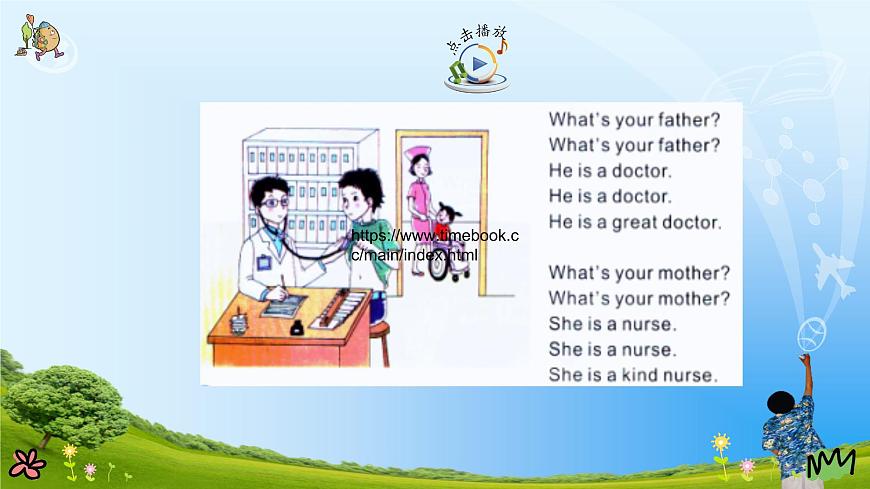 点击播放

https://www.timebook.cc/main/index.html

What's your father?
What's your father?
He is a doctor.
He is a doctor.
He is a great doctor.

What's your mother?
What's your mother?
She is a nurse.
She is a nurse.
She is a kind nurse.